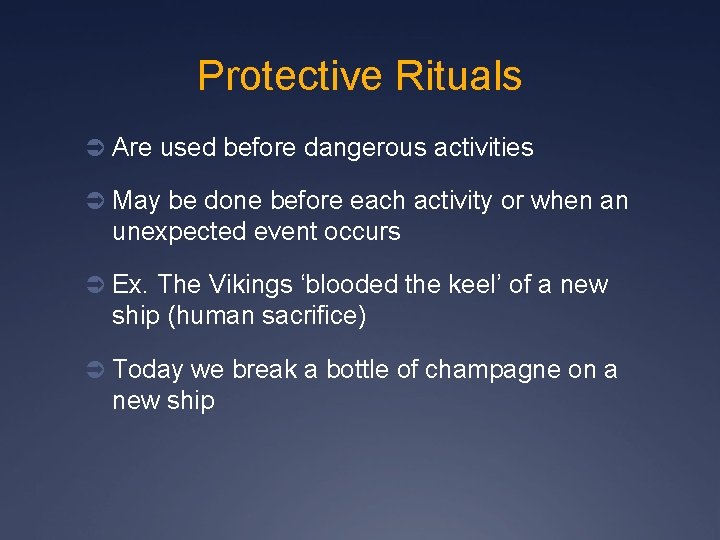 Protective Rituals

➲ Are used before dangerous activities

➲ May be done before each activity or when an unexpected event occurs

➲ Ex. The Vikings ‘blooded the keel’ of a new ship (human sacrifice)

➲ Today we break a bottle of champagne on a new ship